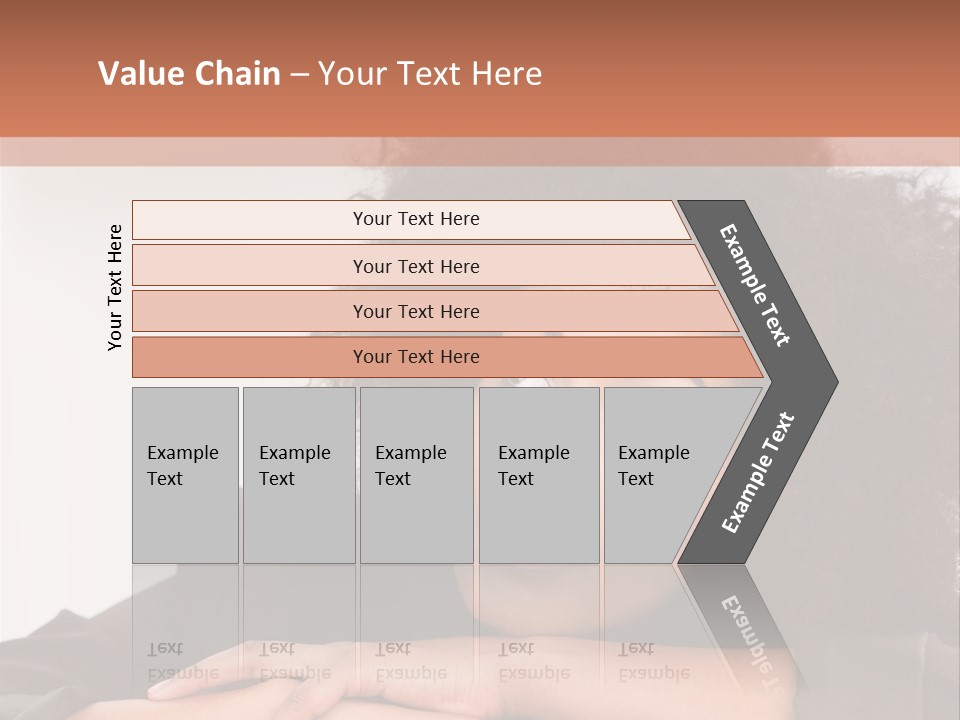 Value Chain – Your Text Here

Your Text Here

Your Text Here

Your Text Here

Your Text Here

Your Text Here

Example Text

Example Text

Example Text

Example Text

Example Text

Example Text

Example Text